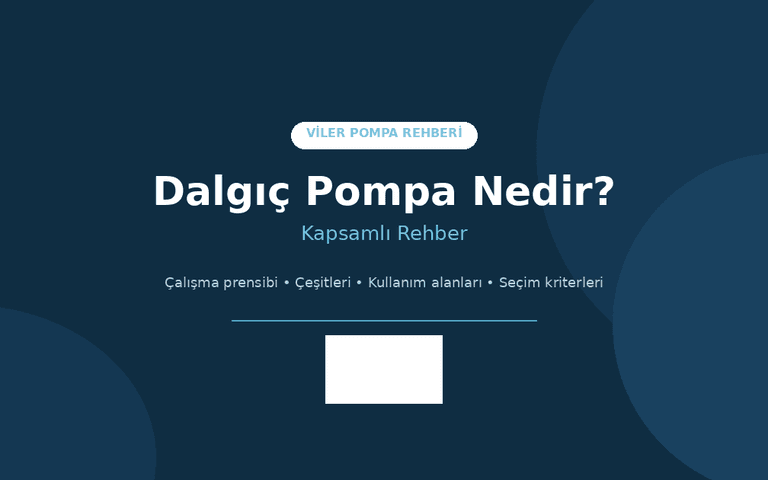 VİLER POMPA REHBERİ

Dalgıç Pompa Nedir?

Kapsamlı Rehber

Çalışma prensibi • Çeşitleri • Kullanım alanları • Seçim kriterleri